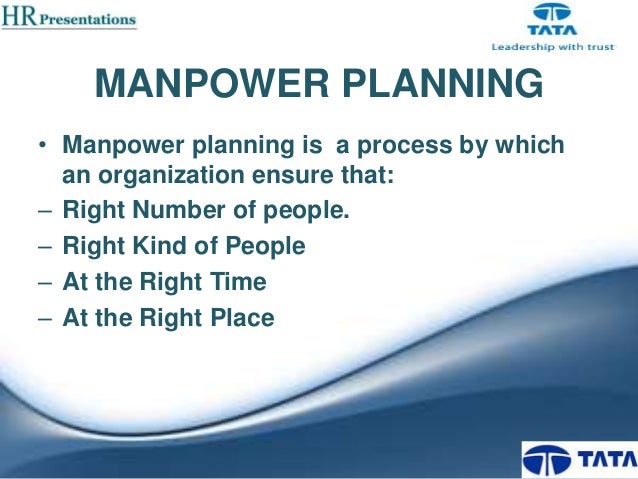 HR Presentations

TATA
Leadership with trust

MANPOWER PLANNING

• Manpower planning is a process by which an organization ensure that:
– Right Number of people.
– Right Kind of People
– At the Right Time
– At the Right Place

TATA